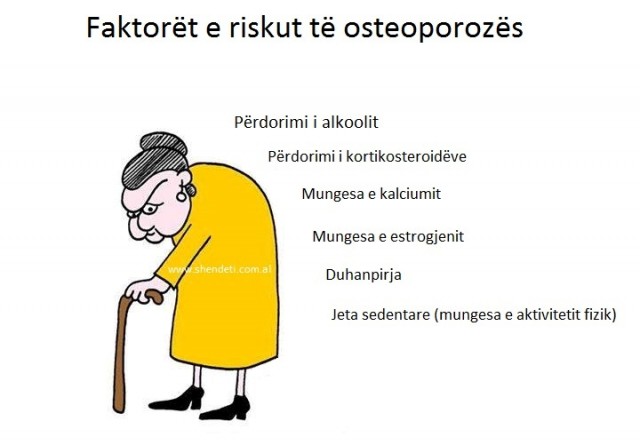 Faktorët e riskut të osteoporozës

Përdorimi i alkoolit

Përdorimi i kortikosteroidëve

Mungesa e kalciumit

Mungesa e estrogjenit

www.shendeti.com.al

Duhanpirja

Jeta sedentare (mungesa e aktivitetit fizik)